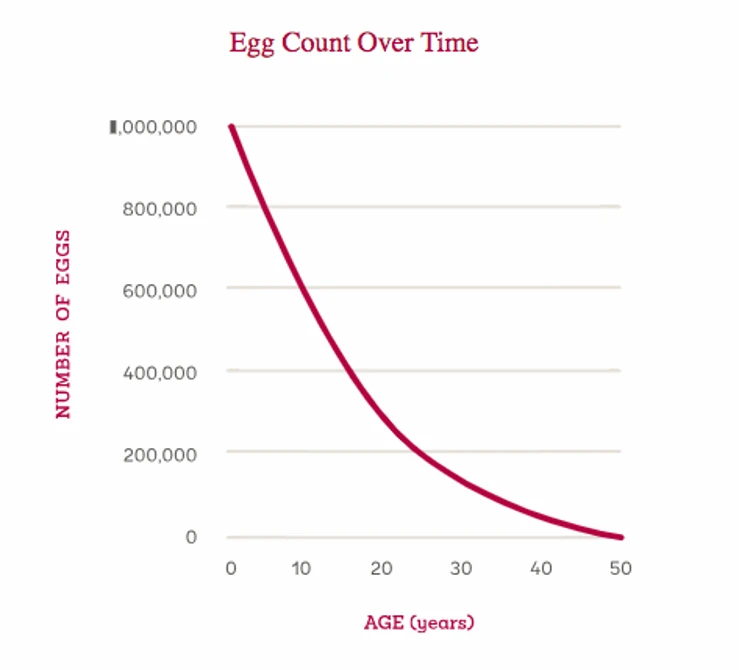 Egg Count Over Time

NUMBER OF EGGS

1,000,000
800,000
600,000
400,000
200,000
0

0 10 20 30 40 50

AGE (years)